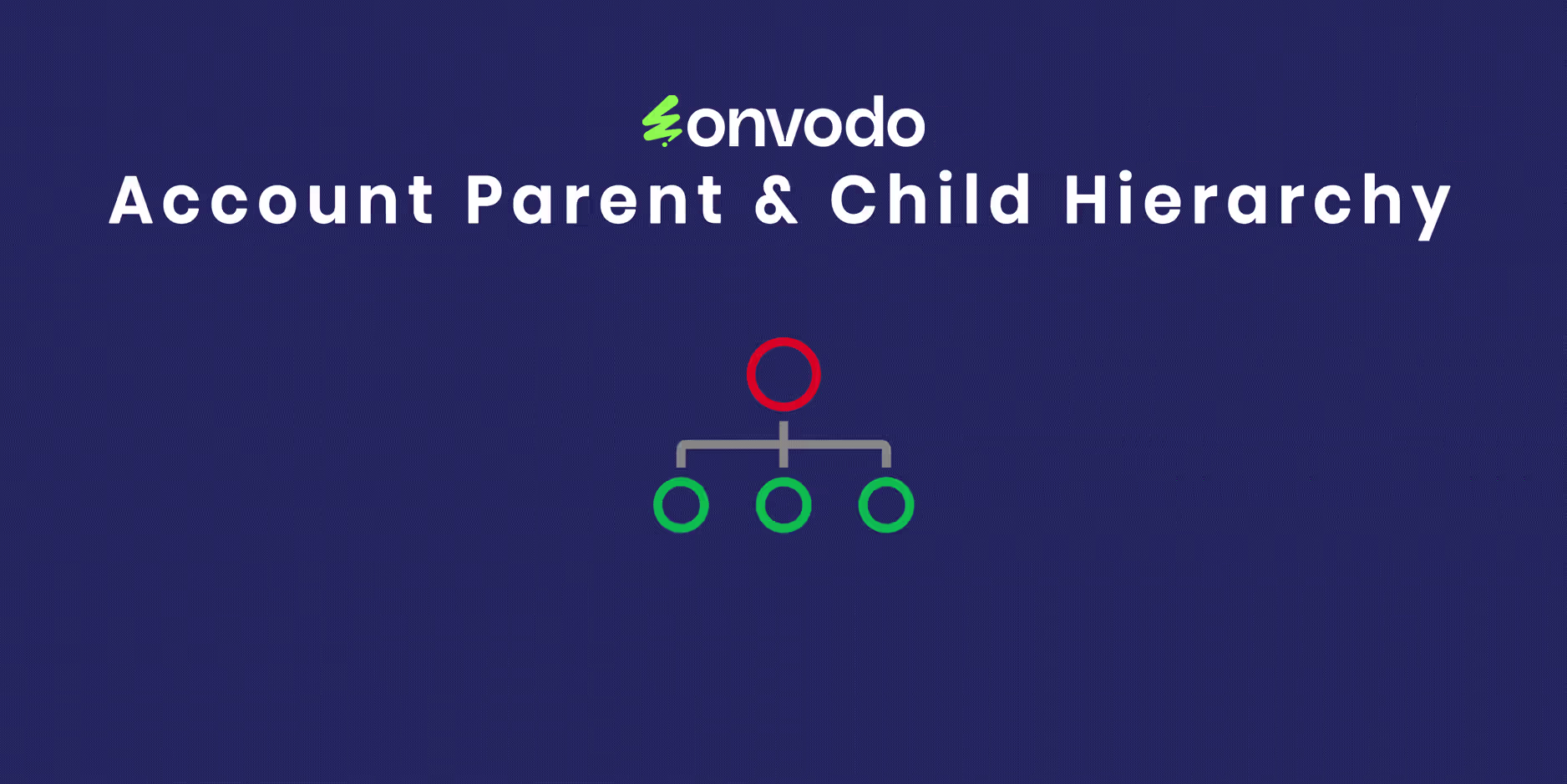 onvodo
Account Parent & Child Hierarchy